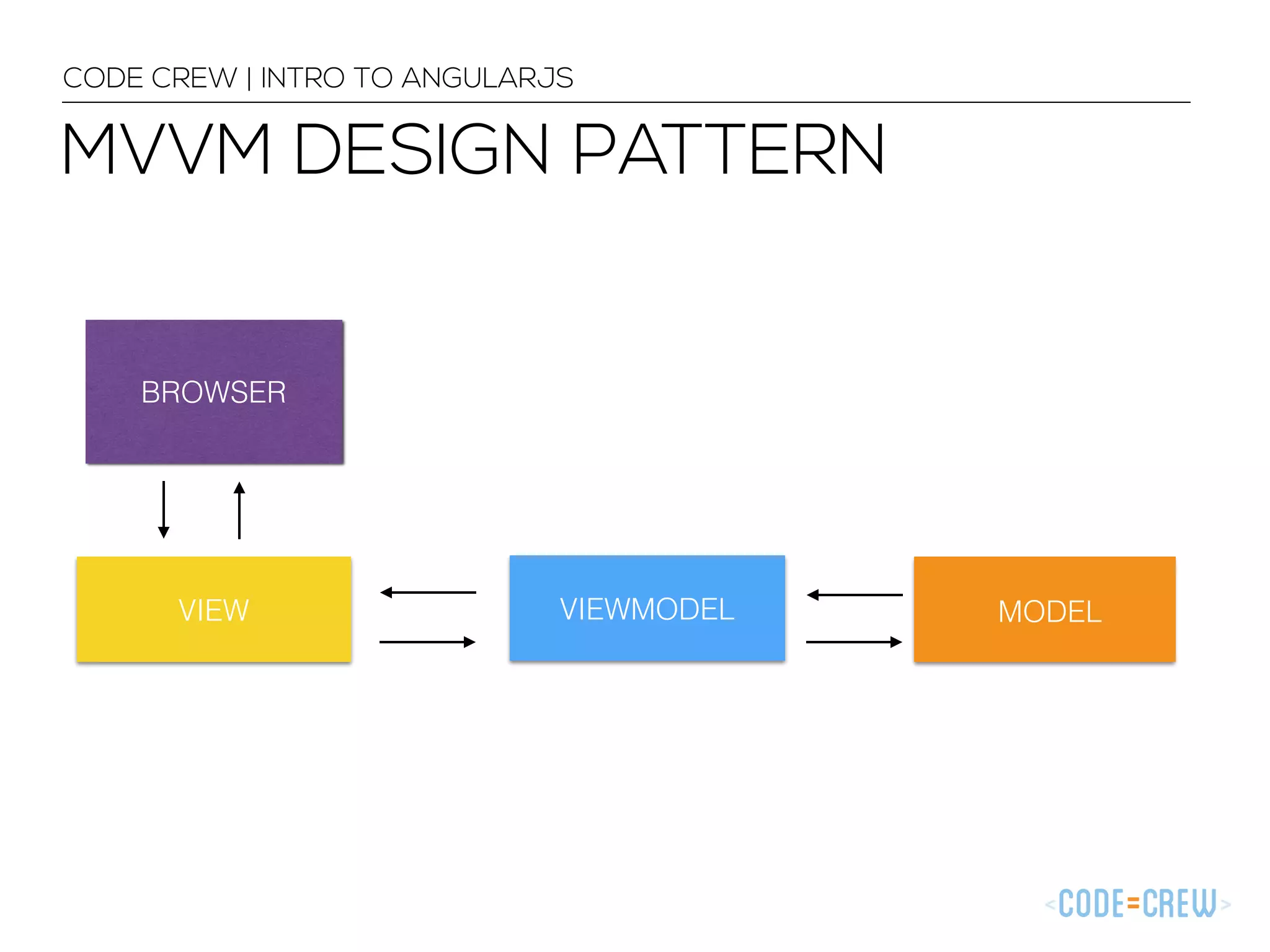 CODE CREW | INTRO TO ANGULARJS

MVVM DESIGN PATTERN

BROWSER

VIEW

VIEWMODEL

MODEL

<CODE=CREW>